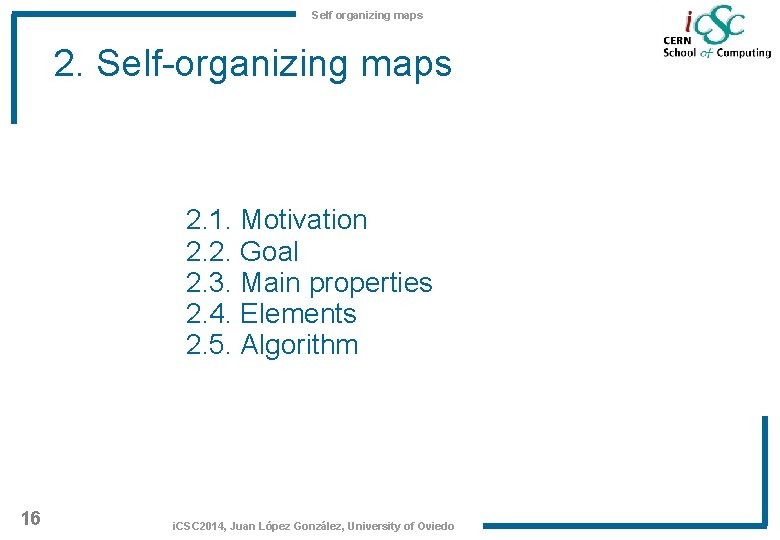 Self organizing maps

iCSC
CERN
School of Computing

2. Self-organizing maps

2.1. Motivation
2.2. Goal
2.3. Main properties
2.4. Elements
2.5. Algorithm

16

iCSC2014, Juan López González, University of Oviedo